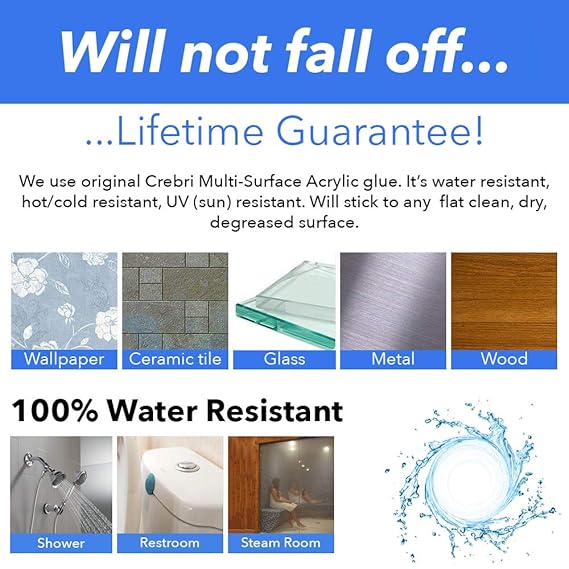 Will not fall off...

...Lifetime Guarantee!

We use original Crebri Multi-Surface Acrylic glue. It's water resistant, hot/cold resistant, UV (sun) resistant. Will stick to any flat clean, dry, degreased surface.

Wallpaper
Ceramic tile
Glass
Metal
Wood

100% Water Resistant

Shower
Restroom
Steam Room